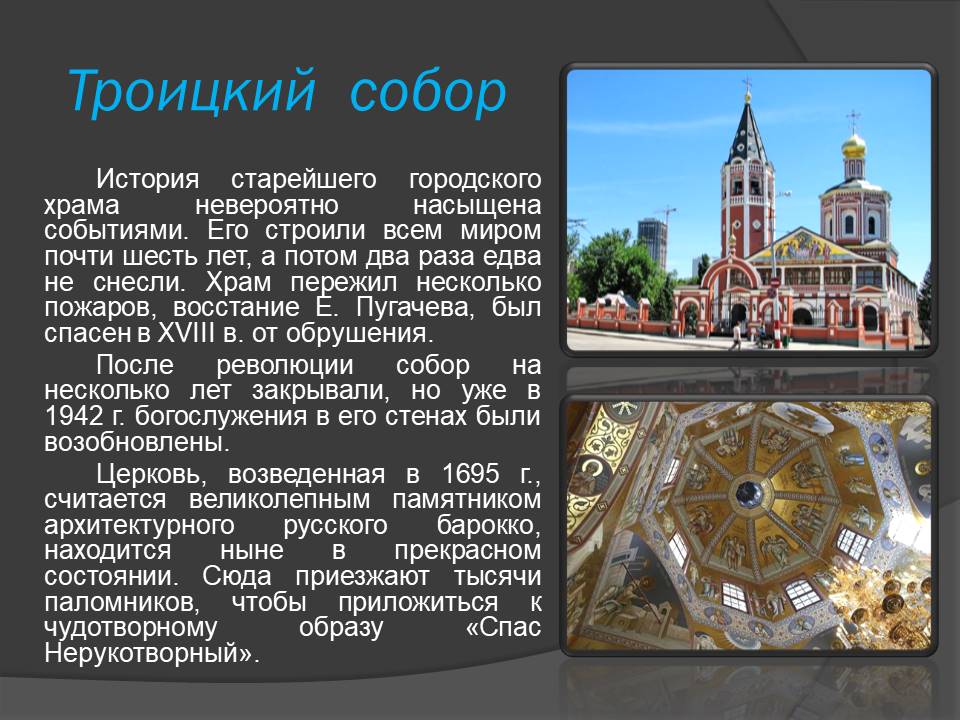 Троицкий собор

История старейшего городского храма невероятно насыщена событиями. Его строили всем миром почти шесть лет, а потом два раза едва не снесли. Храм пережил несколько пожаров, восстание Е. Пугачева, был спасен в XVIII в. от обрушения.

После революции собор на несколько лет закрывали, но уже в 1942 г. богослужения в его стенах были возобновлены.

Церковь, возведенная в 1695 г., считается великолепным памятником архитектурного русского барокко, находится ныне в прекрасном состоянии. Сюда приезжают тысячи паломников, чтобы приложиться к чудотворному образу «Спас Нерукотворный».